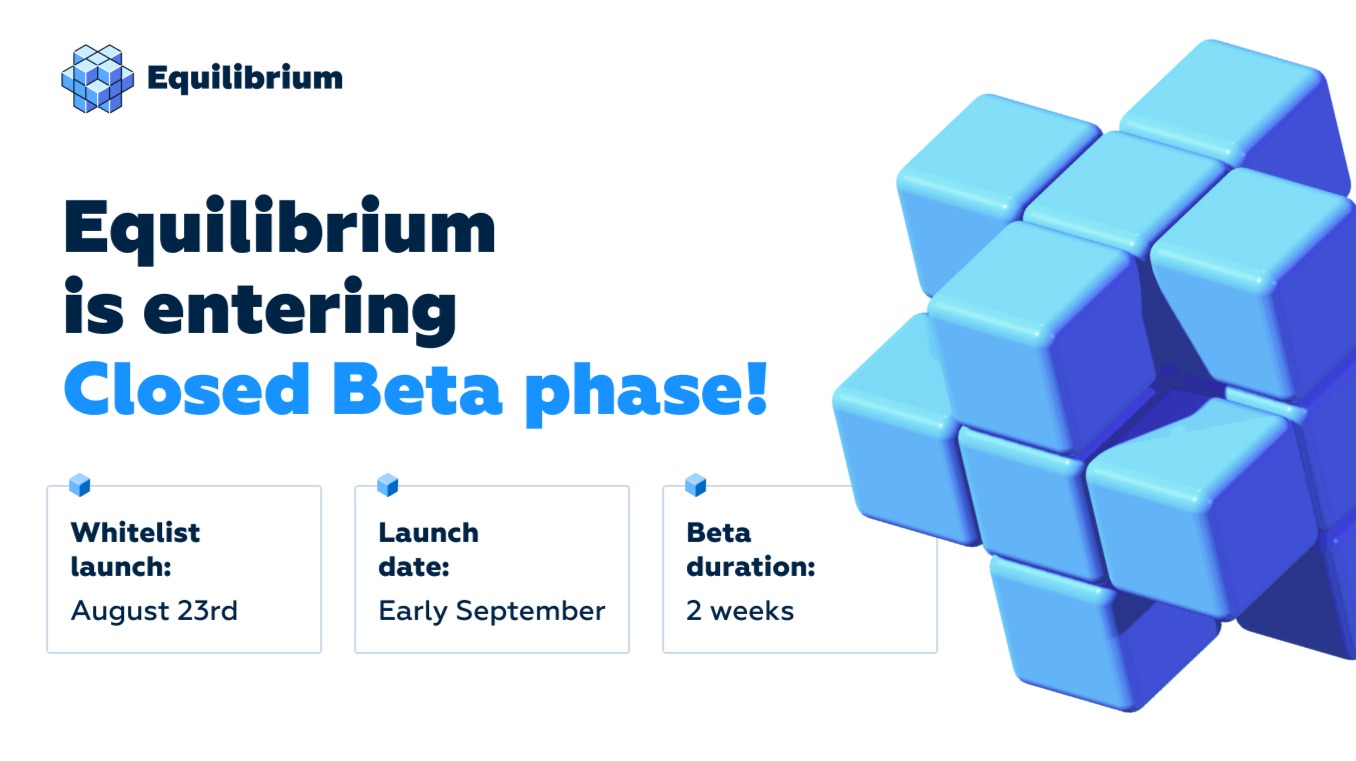 Equilibrium

Equilibrium is entering Closed Beta phase!

Whitelist launch:
August 23rd

Launch date:
Early September

Beta duration:
2 weeks